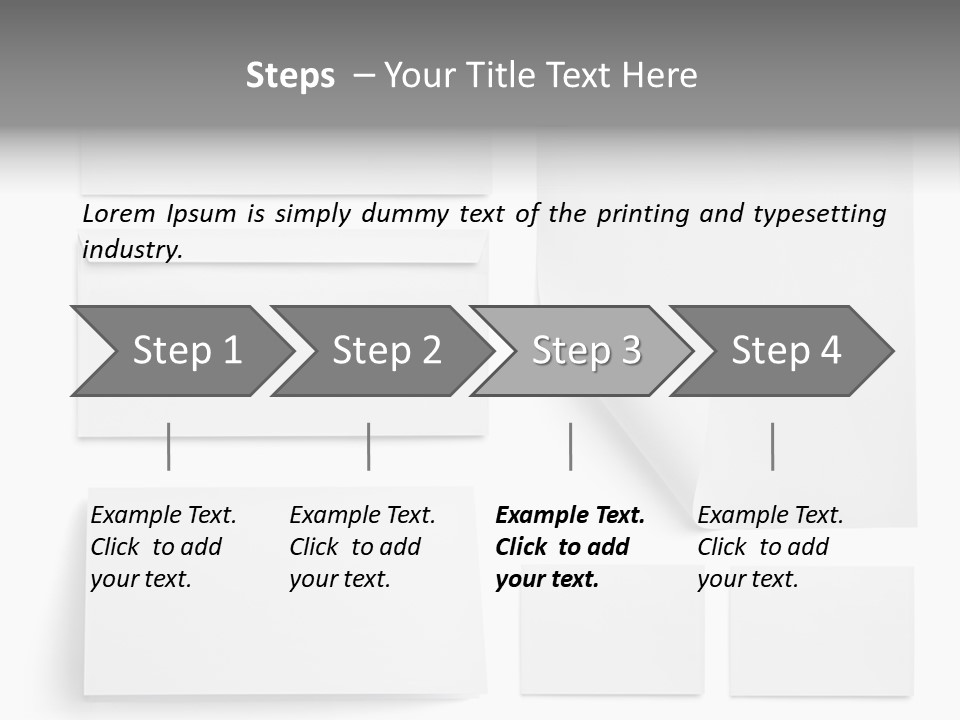 Steps – Your Title Text Here

Lorem Ipsum is simply dummy text of the printing and typesetting industry.

Step 1

Step 2

Step 3

Step 4

Example Text. Click to add your text.

Example Text. Click to add your text.

Example Text. Click to add your text.

Example Text. Click to add your text.